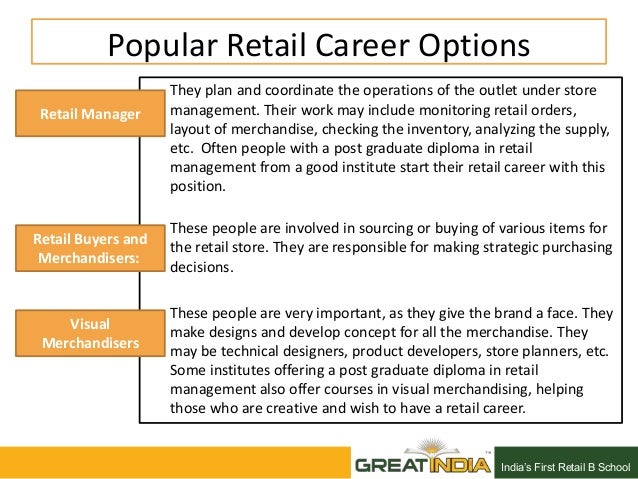 Popular Retail Career Options

Retail Manager

They plan and coordinate the operations of the outlet under store management. Their work may include monitoring retail orders, layout of merchandise, checking the inventory, analyzing the supply, etc. Often people with a post graduate diploma in retail management from a good institute start their retail career with this position.

Retail Buyers and Merchandisers:

These people are involved in sourcing or buying of various items for the retail store. They are responsible for making strategic purchasing decisions.

Visual Merchandisers

These people are very important, as they give the brand a face. They make designs and develop concept for all the merchandise. They may be technical designers, product developers, store planners, etc. Some institutes offering a post graduate diploma in retail management also offer courses in visual merchandising, helping those who are creative and wish to have a retail career.

GREAT INDIA

India's First Retail B School